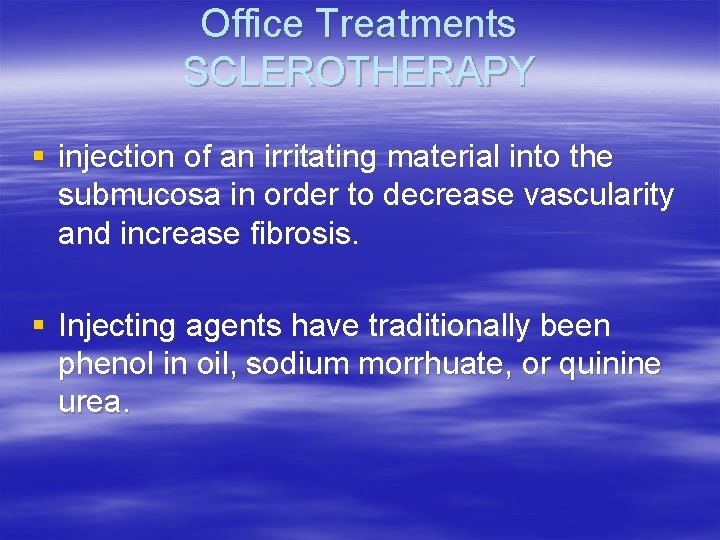 Office Treatments
SCLEROTHERAPY

▪ injection of an irritating material into the submucosa in order to decrease vascularity and increase fibrosis.

▪ Injecting agents have traditionally been phenol in oil, sodium morrhuate, or quinine urea.